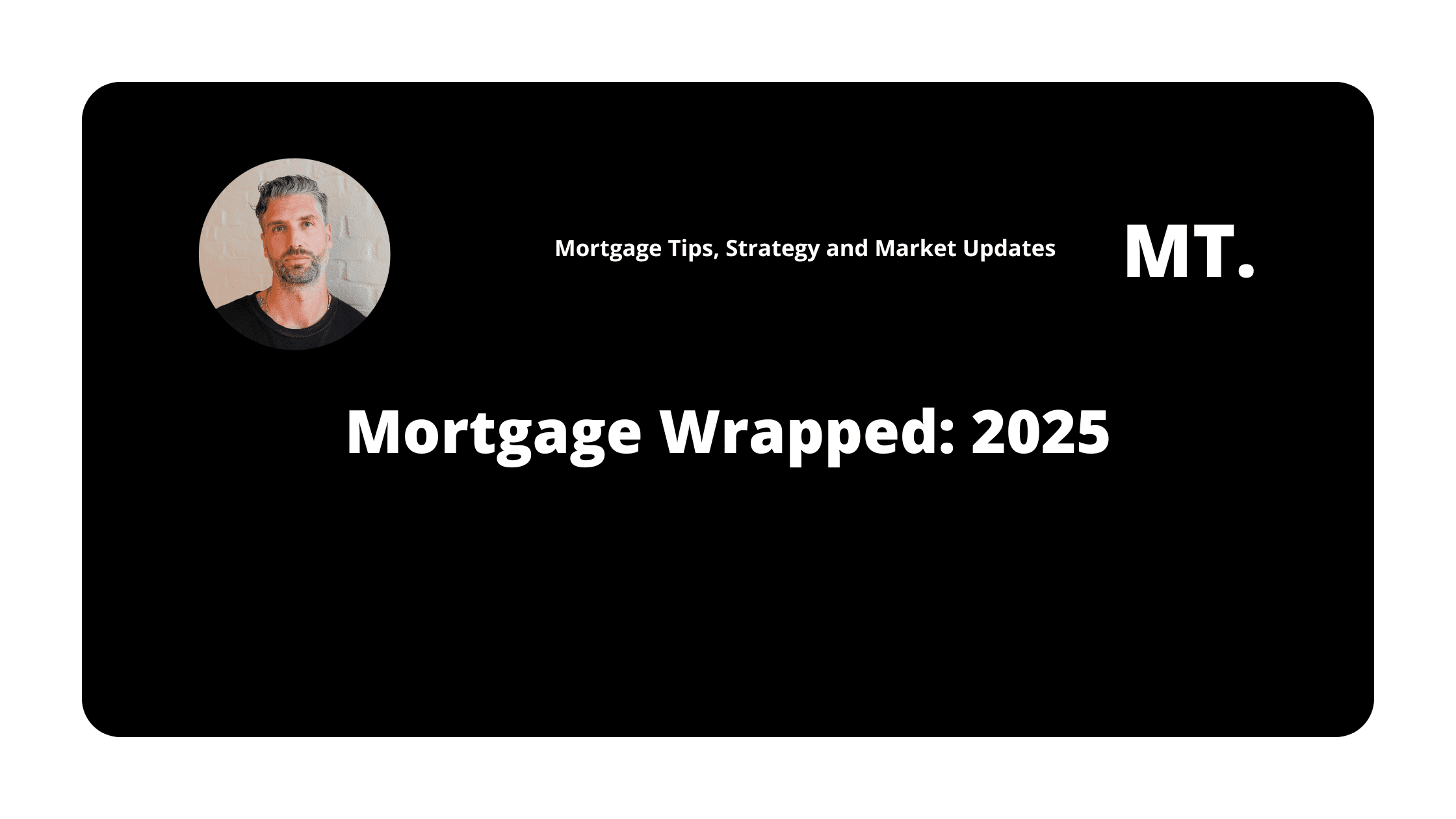 Mortgage Tips, Strategy and Market Updates

MT.

Mortgage Wrapped: 2025